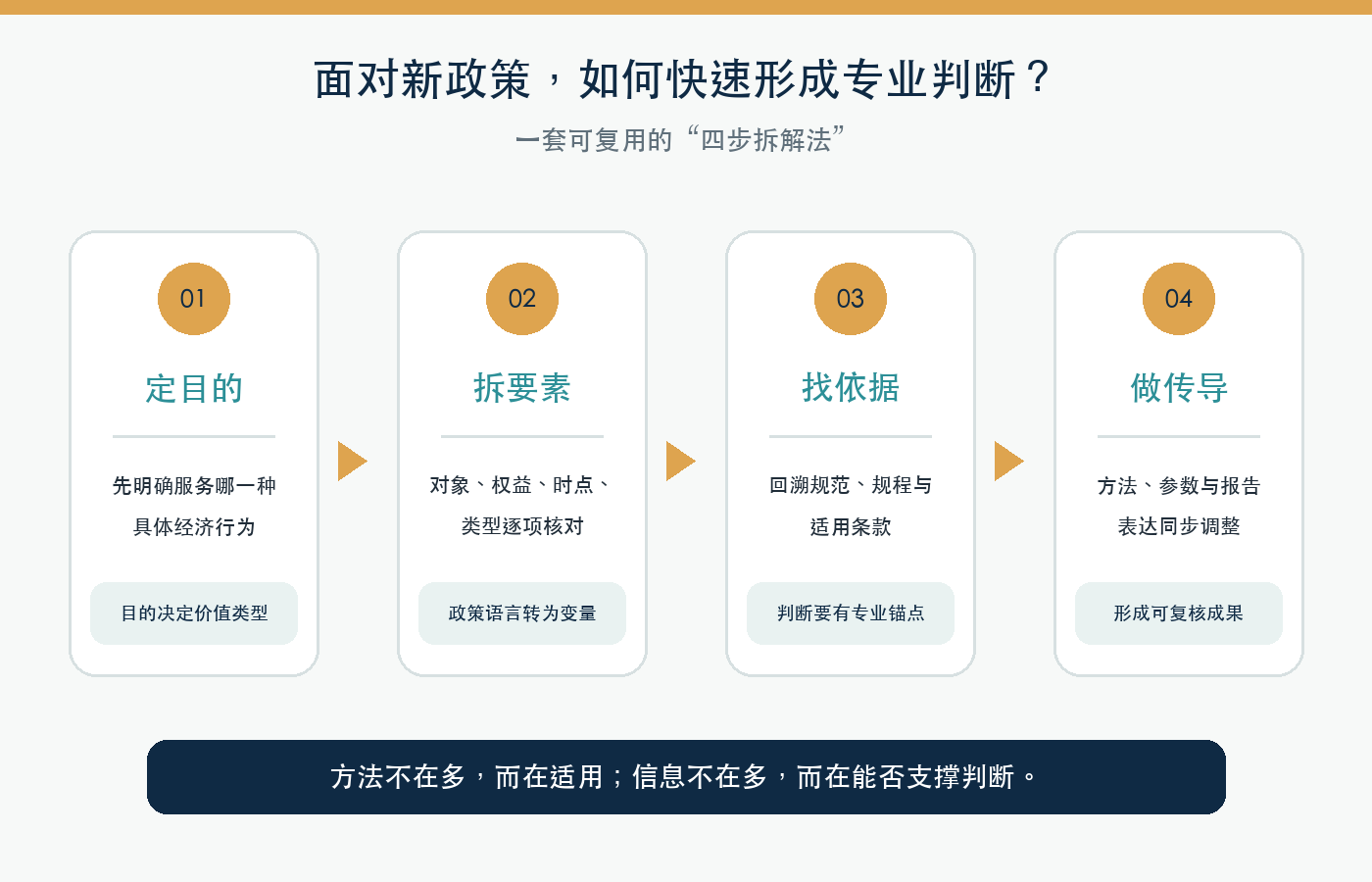 面对新政策，如何快速形成专业判断？

一套可复用的“四步拆解法”

01

定目的

先明确服务哪一种具体经济行为

目的决定价值类型

02

拆要素

对象、权益、时点、类型逐项核对

政策语言转为变量

03

找依据

回溯规范、规程与适用条款

判断要有专业锚点

04

做传导

方法、参数与报告表达同步调整

形成可复核成果

方法不在多，而在适用；信息不在多，而在能否支撑判断。